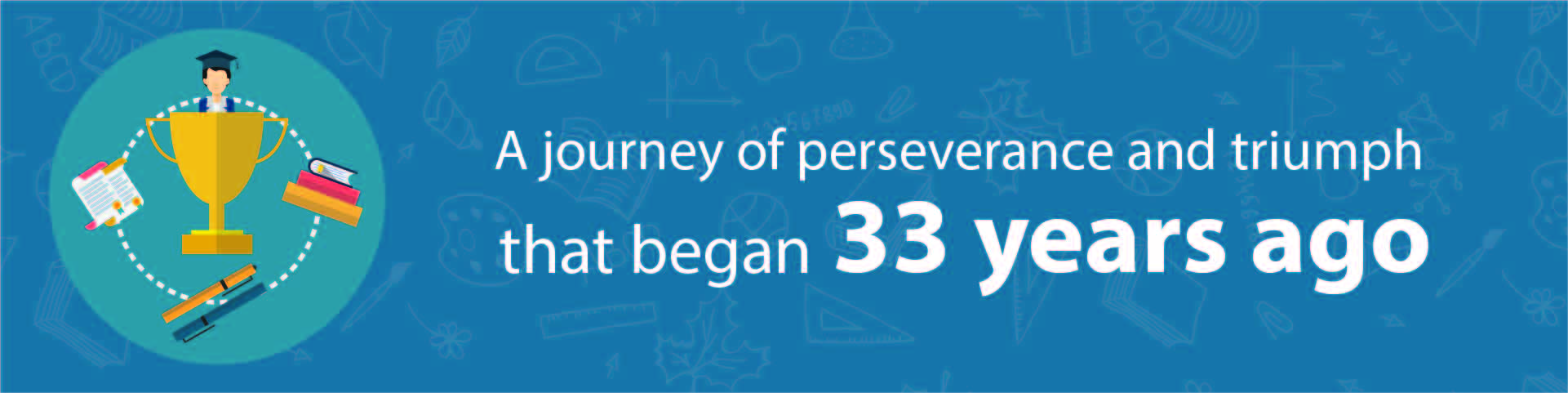 A journey of perseverance and triumph that began 33 years ago